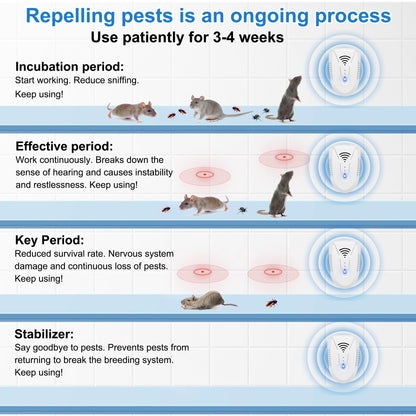 Repelling pests is an ongoing process
Use patiently for 3-4 weeks

Incubation period:
Start working. Reduce sniffing.
Keep using!

Effective period:
Work continuously. Breaks down the sense of hearing and causes instability and restlessness. Keep using!

Key Period:
Reduced survival rate. Nervous system damage and continuous loss of pests.
Keep using!

Stabilizer:
Say goodbye to pests. Prevents pests from returning to break the breeding system.
Keep using!